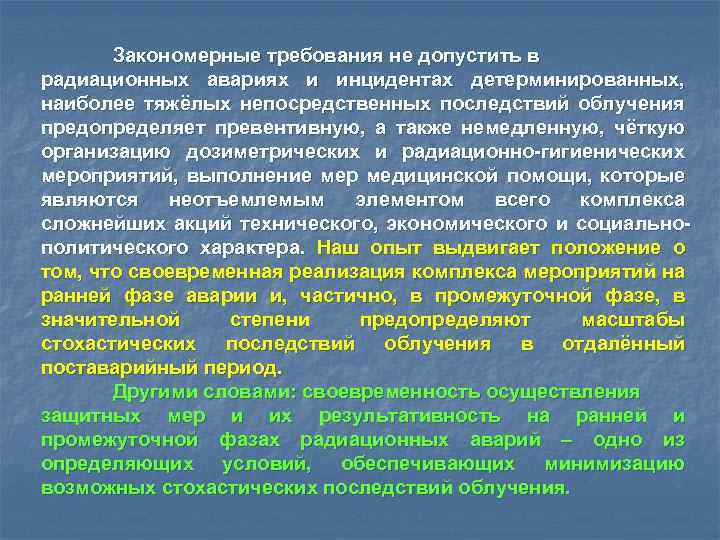 Закономерные требования не допустить в радиационных авариях и инцидентах детерминированных, наиболее тяжёлых непосредственных последствий облучения предопределяет превентивную, а также немедленную, чёткую организацию дозиметрических и радиационно-гигиенических мероприятий, выполнение мер медицинской помощи, которые являются неотъемлемым элементом всего комплекса сложнейших акций технического, экономического и социально-политического характера. Наш опыт выдвигает положение о том, что своевременная реализация комплекса мероприятий на ранней фазе аварии и, частично, в промежуточной фазе, в значительной степени предопределяют масштабы стохастических последствий облучения в отдалённый поставарийный период.

Другими словами: своевременность осуществления защитных мер и их результативность на ранней и промежуточной фазах радиационных аварий – одно из определяющих условий, обеспечивающих минимизацию возможных стохастических последствий облучения.